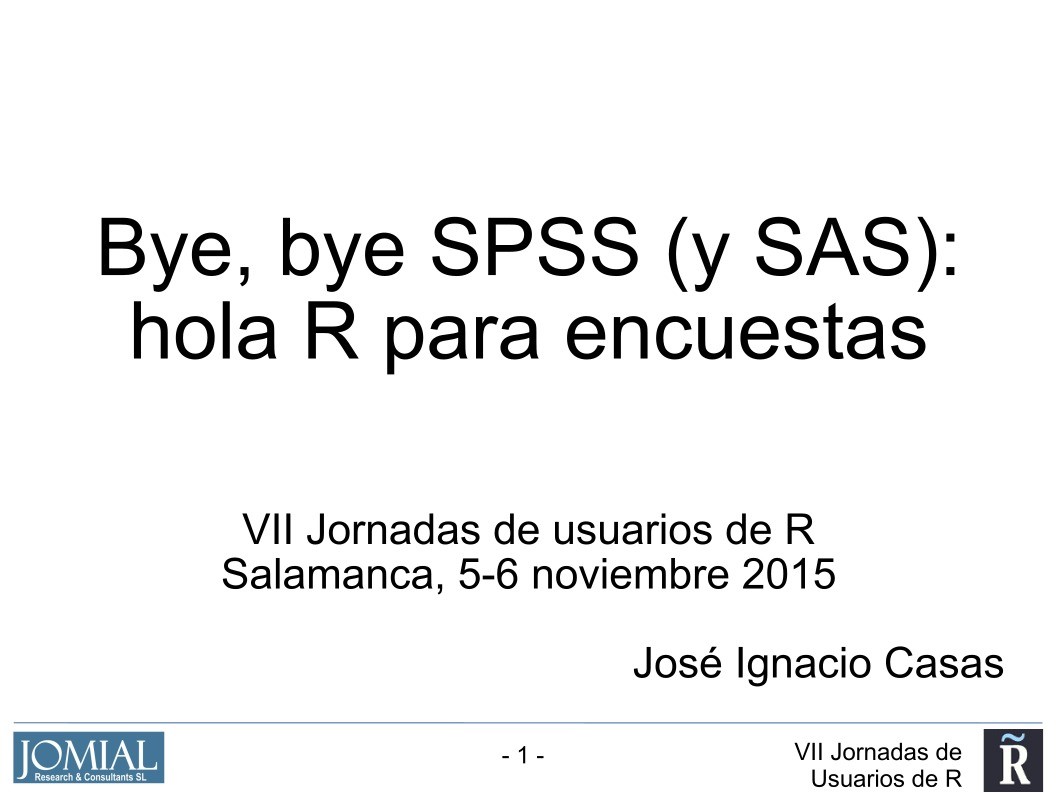 Bye, bye SPSS (y SAS): hola R para encuestas

VII Jornadas de usuarios de R
Salamanca, 5-6 noviembre 2015

José Ignacio Casas

JOMIAL
Research & Consultants SL

- 1 -

VII Jornadas de Usuarios de R

R̃